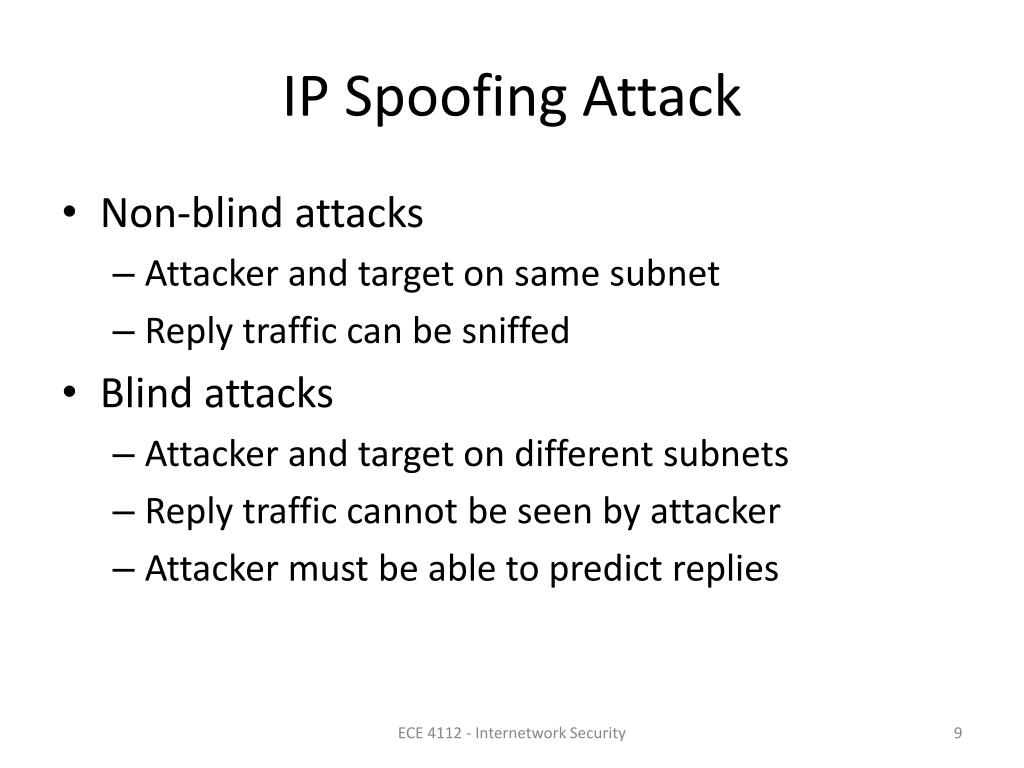 IP Spoofing Attack

• Non-blind attacks
– Attacker and target on same subnet
– Reply traffic can be sniffed
• Blind attacks
– Attacker and target on different subnets
– Reply traffic cannot be seen by attacker
– Attacker must be able to predict replies

ECE 4112 - Internetwork Security

9